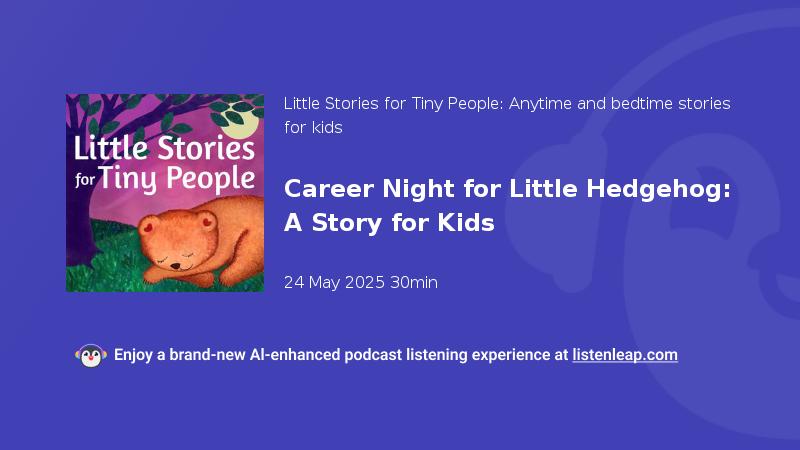 Little Stories for Tiny People

Little Stories for Tiny People: Anytime and bedtime stories for kids

Career Night for Little Hedgehog: A Story for Kids

24 May 2025 30min

Enjoy a brand-new AI-enhanced podcast listening experience at listenleap.com